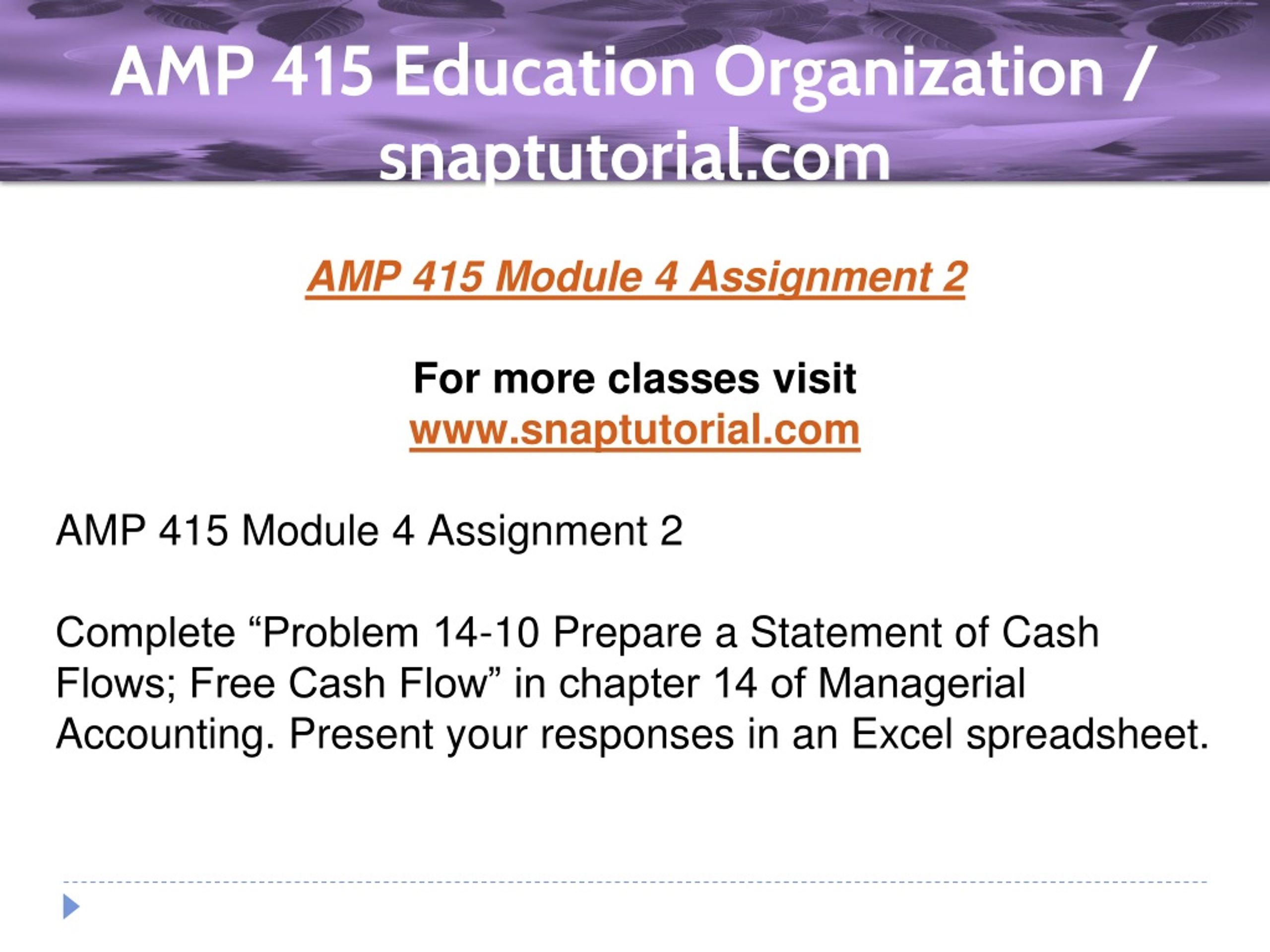 AMP 415 Education Organization / snaptutorial.com

AMP 415 Module 4 Assignment 2

For more classes visit
www.snaptutorial.com

AMP 415 Module 4 Assignment 2

Complete “Problem 14-10 Prepare a Statement of Cash Flows; Free Cash Flow” in chapter 14 of Managerial Accounting. Present your responses in an Excel spreadsheet.